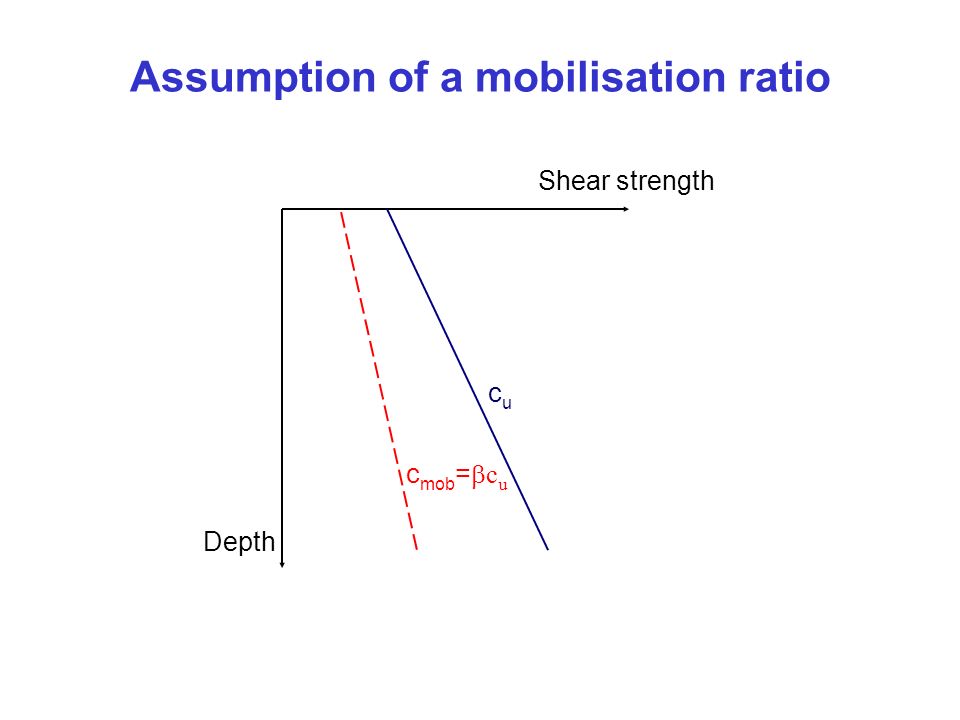 Assumption of a mobilisation ratio

Shear strength

$c_u$

$c_{mob}=\beta c_u$

Depth